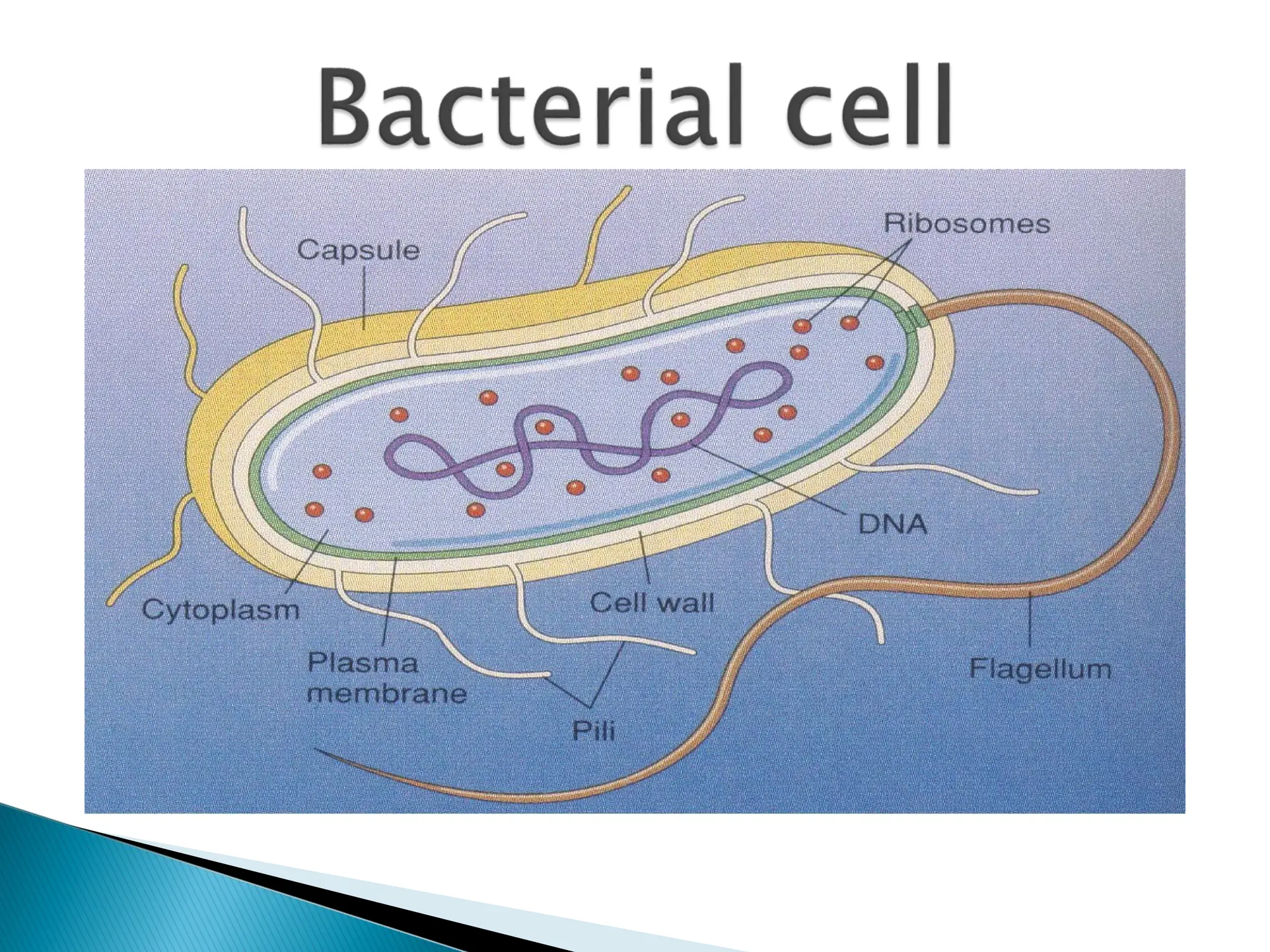 Bacterial cell

Capsule

Ribosomes

DNA

Cytoplasm

Cell wall

Plasma membrane

Pili

Flagellum